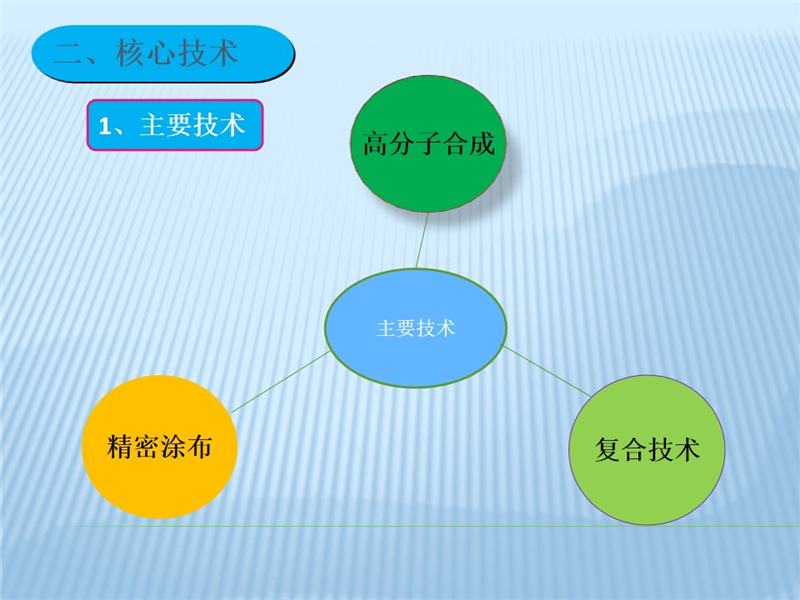 二、核心技术

1、主要技术

高分子合成

主要技术

精密涂布

复合技术